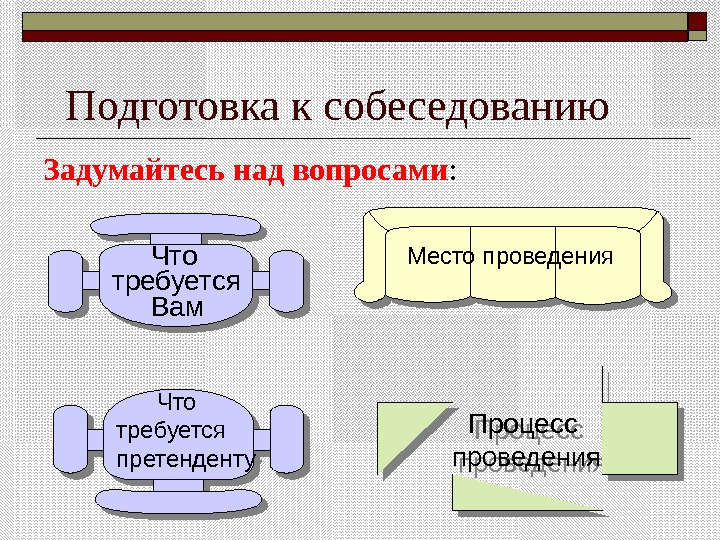 Подготовка к собеседованию

Задумайтесь над вопросами:

Что требуется Вам

Место проведения

Что требуется претенденту

Процесс проведения